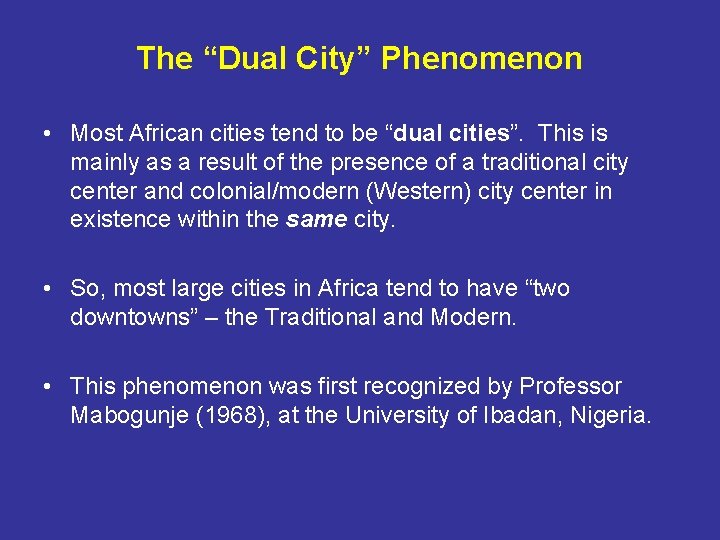 The “Dual City” Phenomenon

• Most African cities tend to be “dual cities”. This is mainly as a result of the presence of a traditional city center and colonial/modern (Western) city center in existence within the same city.

• So, most large cities in Africa tend to have “two downtowns” – the Traditional and Modern.

• This phenomenon was first recognized by Professor Mabogunje (1968), at the University of Ibadan, Nigeria.